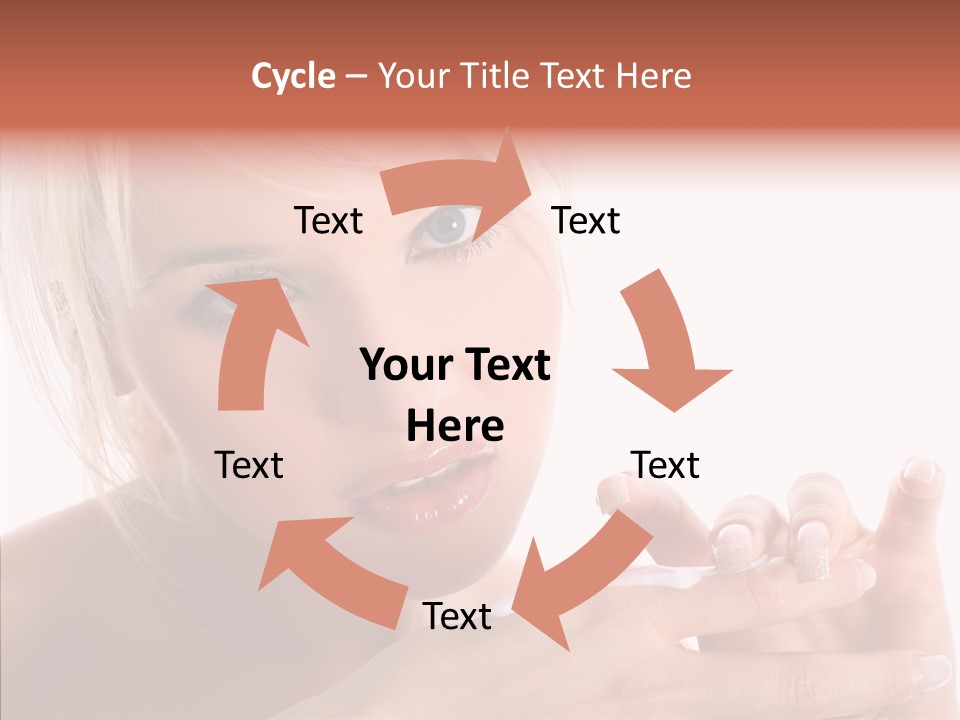 Cycle – Your Title Text Here

Text

Text

Your Text Here

Text

Text

Text